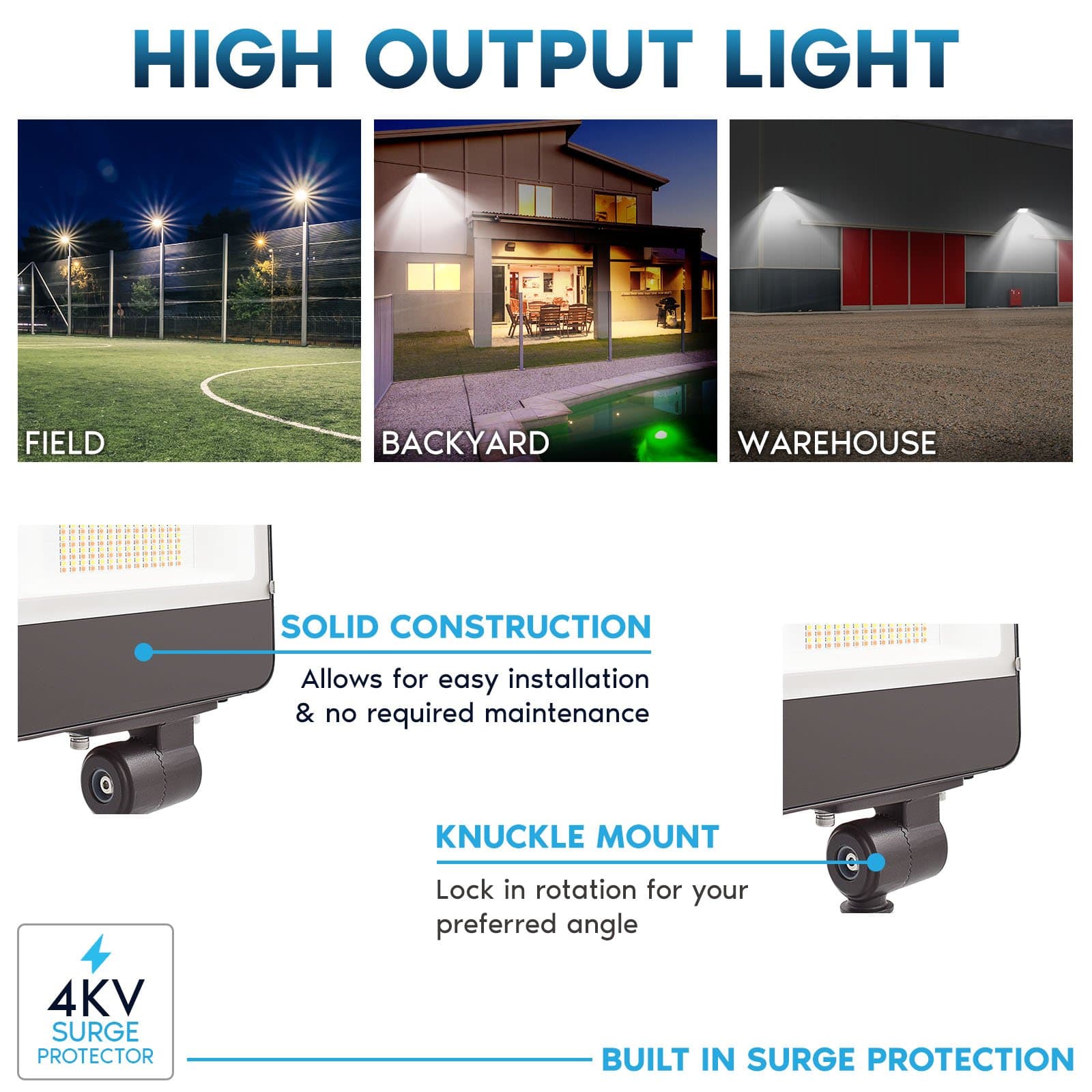 HIGH OUTPUT LIGHT

FIELD

BACKYARD

WAREHOUSE

SOLID CONSTRUCTION

Allows for easy installation & no required maintenance

KNUCKLE MOUNT

Lock in rotation for your preferred angle

4KV SURGE PROTECTOR

BUILT IN SURGE PROTECTION